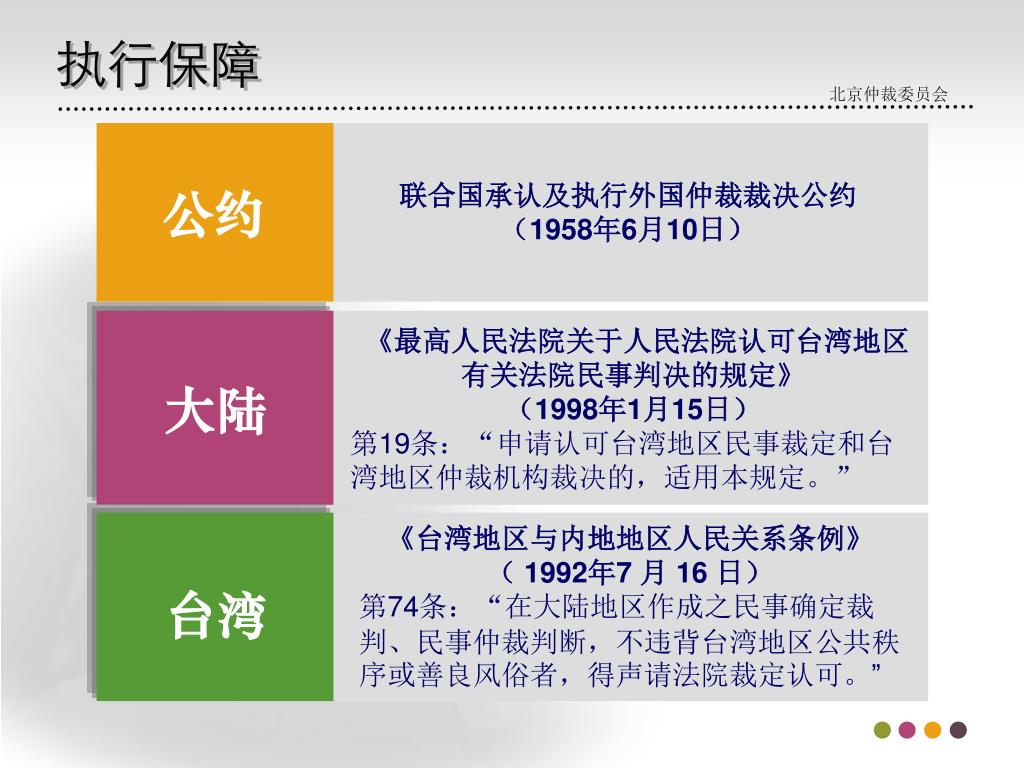 执行保障

北京仲裁委员会

公约

联合国承认及执行外国仲裁裁决公约
（1958年6月10日）

大陆

《最高人民法院关于人民法院认可台湾地区有关法院民事判决的规定》
（1998年1月15日）
第19条：“申请认可台湾地区民事裁定和台湾地区仲裁机构裁决的，适用本规定。”

台湾

《台湾地区与内地地区人民关系条例》
（ 1992年7 月 16 日）
第74条：“在大陆地区作成之民事确定裁判、民事仲裁判断，不违背台湾地区公共秩序或善良风俗者，得声请法院裁定认可。”